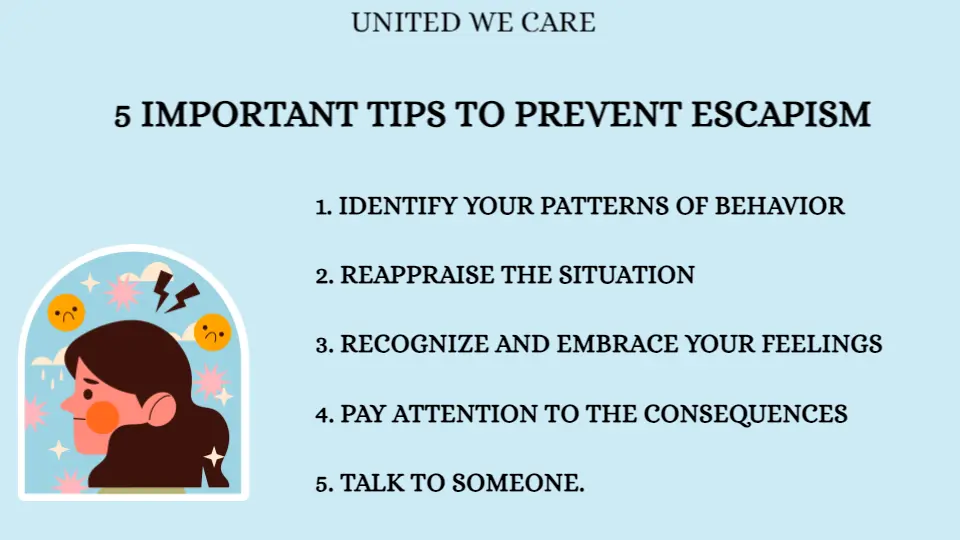 UNITED WE CARE

5 IMPORTANT TIPS TO PREVENT ESCAPISM

1. IDENTIFY YOUR PATTERNS OF BEHAVIOR

2. REAPPRAISE THE SITUATION

3. RECOGNIZE AND EMBRACE YOUR FEELINGS

4. PAY ATTENTION TO THE CONSEQUENCES

5. TALK TO SOMEONE.